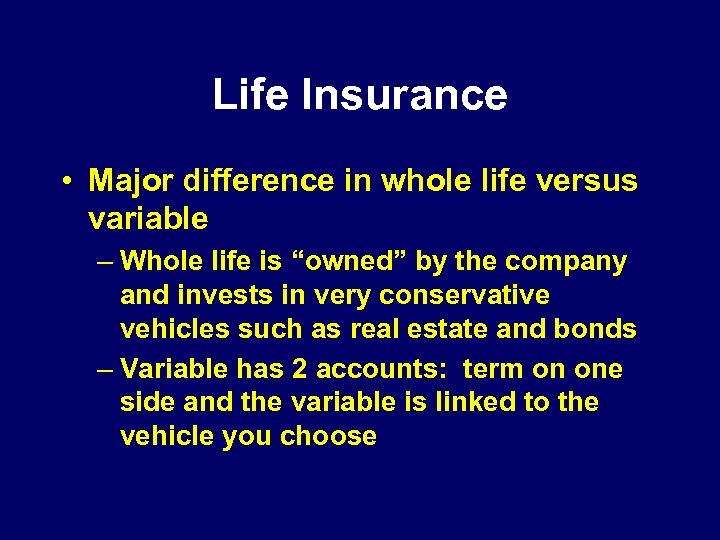 Life Insurance

• Major difference in whole life versus variable

– Whole life is “owned” by the company and invests in very conservative vehicles such as real estate and bonds

– Variable has 2 accounts: term on one side and the variable is linked to the vehicle you choose